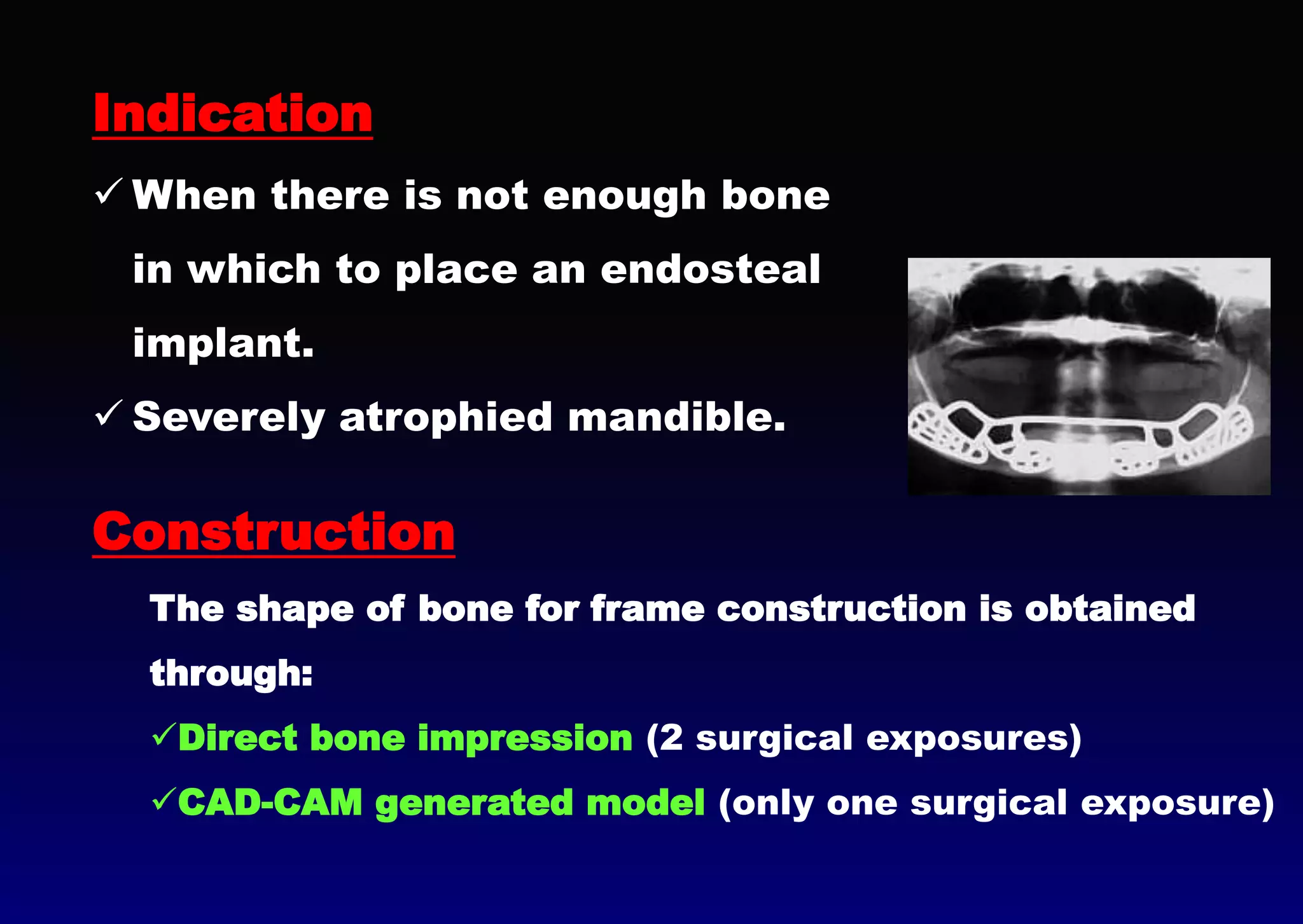 Indication

✓ When there is not enough bone in which to place an endosteal implant.

✓ Severely atrophied mandible.

Construction

The shape of bone for frame construction is obtained through:

✓Direct bone impression (2 surgical exposures)

✓CAD-CAM generated model (only one surgical exposure)